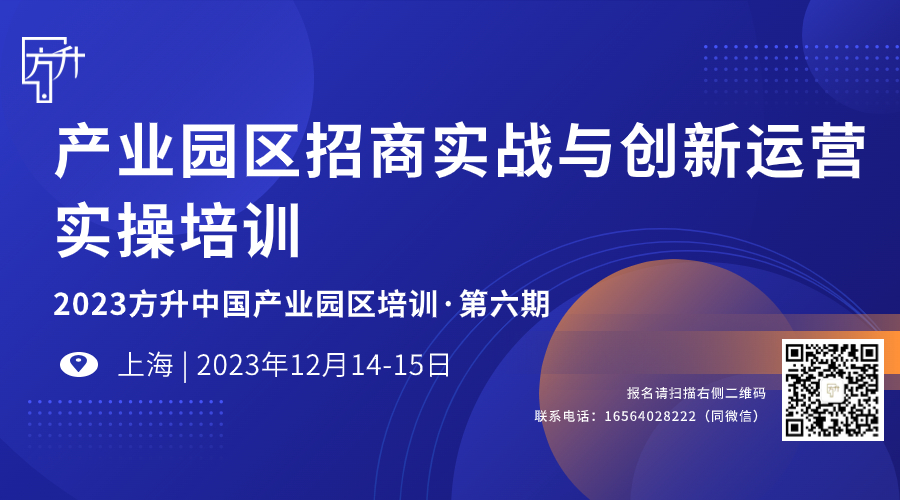 方升

产业园区招商实战与创新运营实操培训

2023方升中国产业园区培训·第六期

上海 | 2023年12月14-15日

报名请扫描右侧二维码
联系电话：16564028222（同微信）